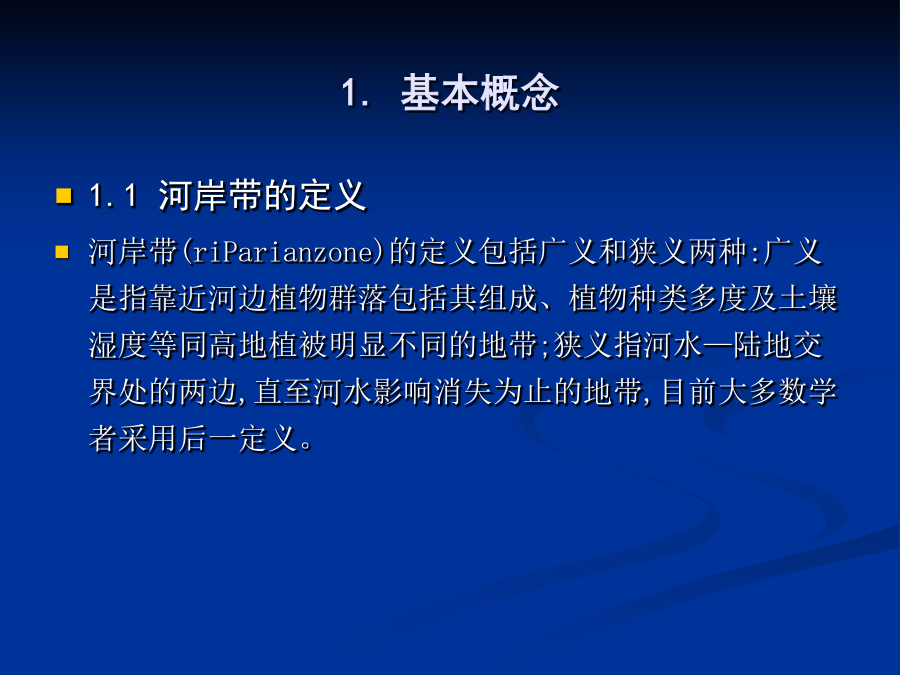 1. 基本概念

1.1 河岸带的定义

河岸带(riParianzone)的定义包括广义和狭义两种:广义是指靠近河边植物群落包括其组成、植物种类多度及土壤湿度等同高地植被明显不同的地带;狭义指河水—陆地交界处的两边,直至河水影响消失为止的地带,目前大多数学者采用后一定义。